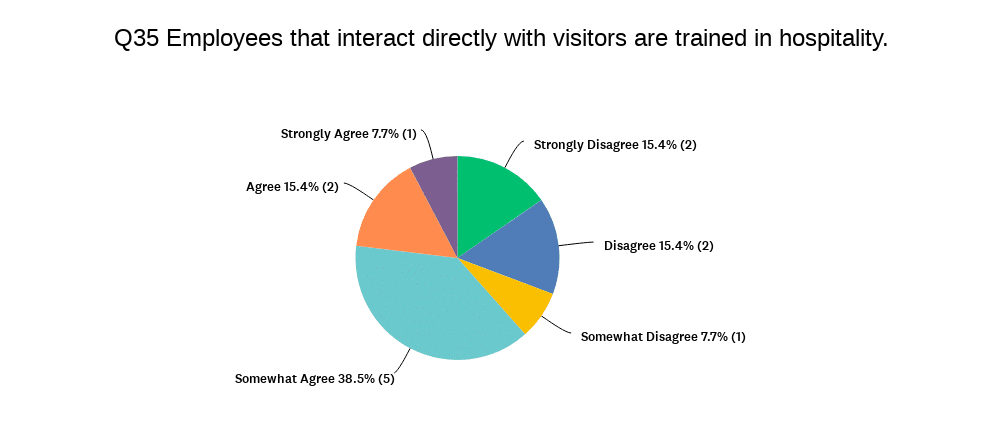 Q35 Employees that interact directly with visitors are trained in hospitality.

Strongly Agree 7.7% (1)

Strongly Disagree 15.4% (2)

Agree 15.4% (2)

Disagree 15.4% (2)

Somewhat Disagree 7.7% (1)

Somewhat Agree 38.5% (5)